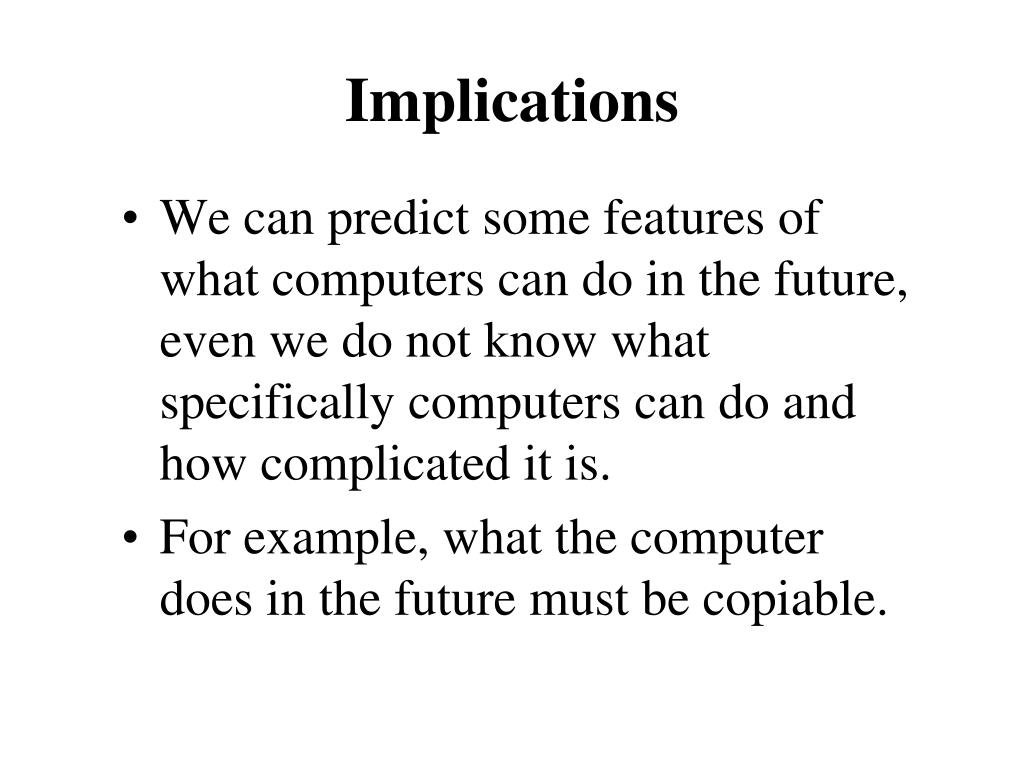 Implications

• We can predict some features of what computers can do in the future, even we do not know what specifically computers can do and how complicated it is.
• For example, what the computer does in the future must be copiable.